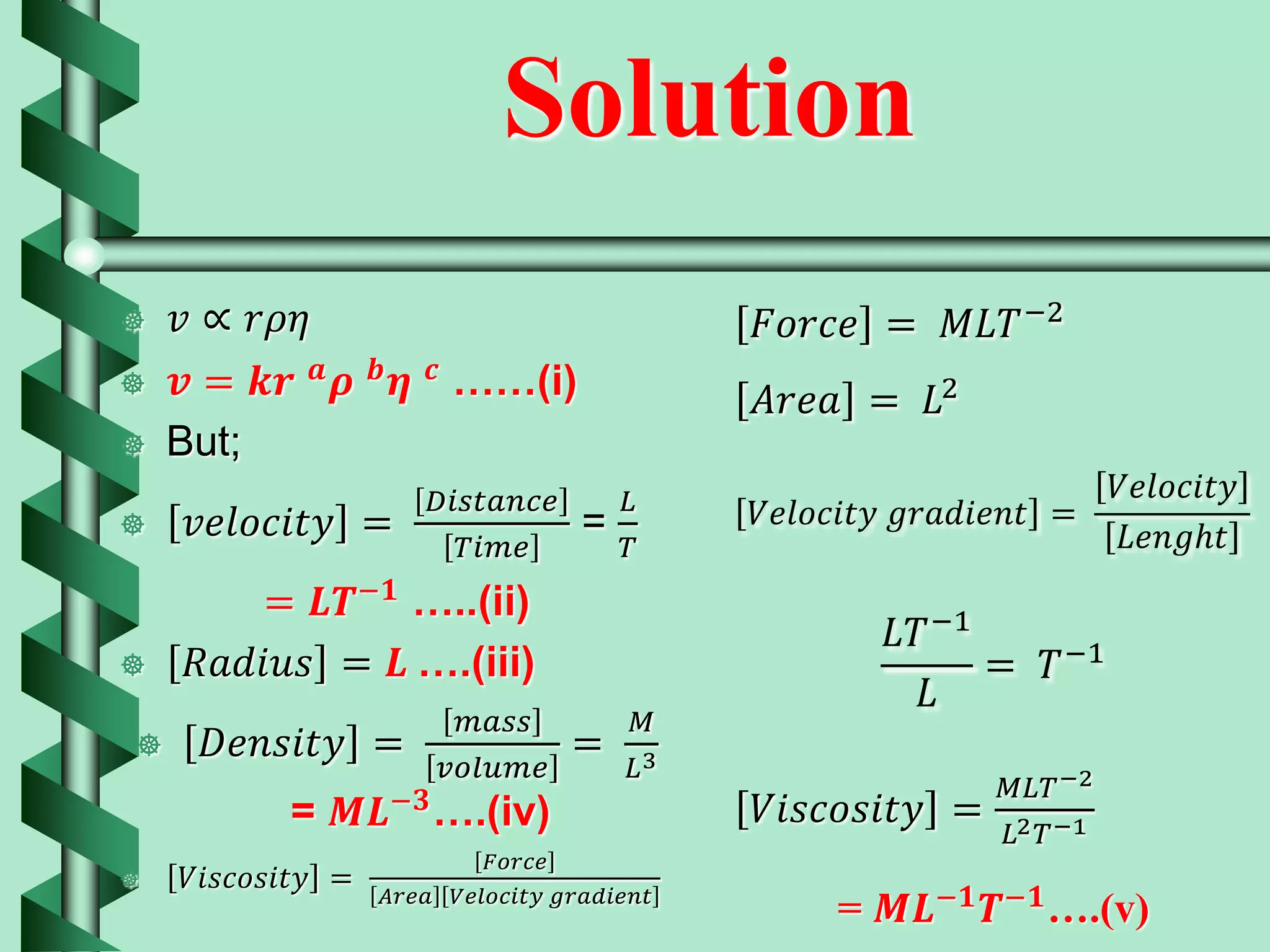 Solution

$v \propto r\rho\eta$

$v = kr^{a}\rho^{b}\eta^{c}$ ......(i)

But;

$[velocity] = \frac{[Distance]}{[Time]} = \frac{L}{T}$

$= LT^{-1}$ .....(ii)

$[Radius] = L$ ....(iii)

$[Density] = \frac{[mass]}{[volume]} = \frac{M}{L^3}$

$= ML^{-3}$....(iv)

$[Viscosity] = \frac{[Force]}{[Area][Velocity\ gradient]}$

$[Force] = MLT^{-2}$

$[Area] = L^2$

$[Velocity\ gradient] = \frac{[Velocity]}{[Lenght]}$

$\frac{LT^{-1}}{L} = T^{-1}$

$[Viscosity] = \frac{MLT^{-2}}{L^2T^{-1}}$

$= ML^{-1}T^{-1}$....(v)